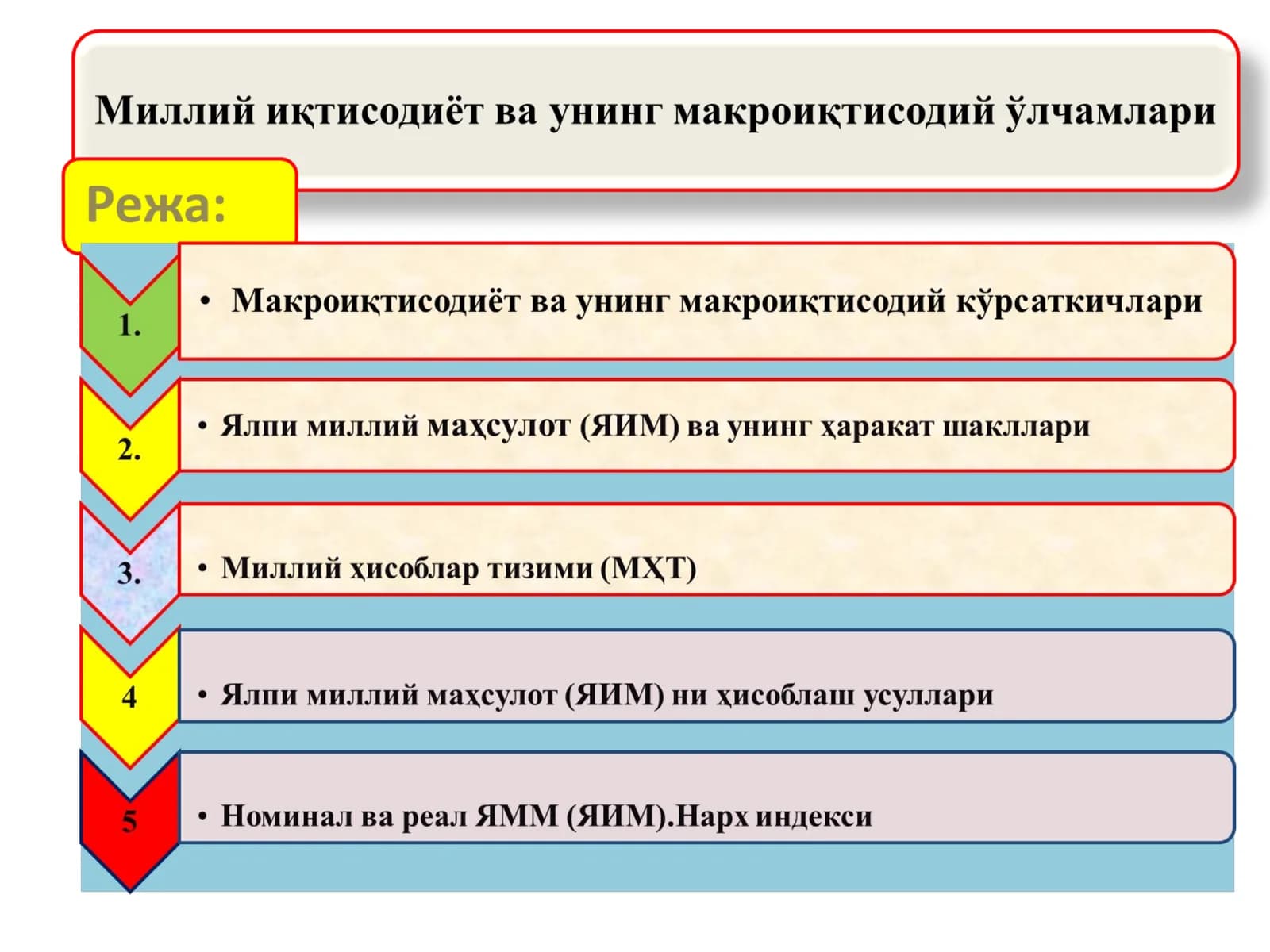 Миллий иқтисодиёт ва унинг макроиқтисодий ўлчамлари

Режа:

1.

• Макроиқтисодиёт ва унинг макроиқтисодий кўрсаткичлари

2.

• Ялпи миллий маҳсулот (ЯИМ) ва унинг ҳаракат шакллари

3.

• Миллий ҳисоблар тизими (МҲТ)

4

• Ялпи миллий маҳсулот (ЯИМ) ни ҳисоблаш усуллари

5

• Номинал ва реал ЯММ (ЯИМ).Нарх индекси